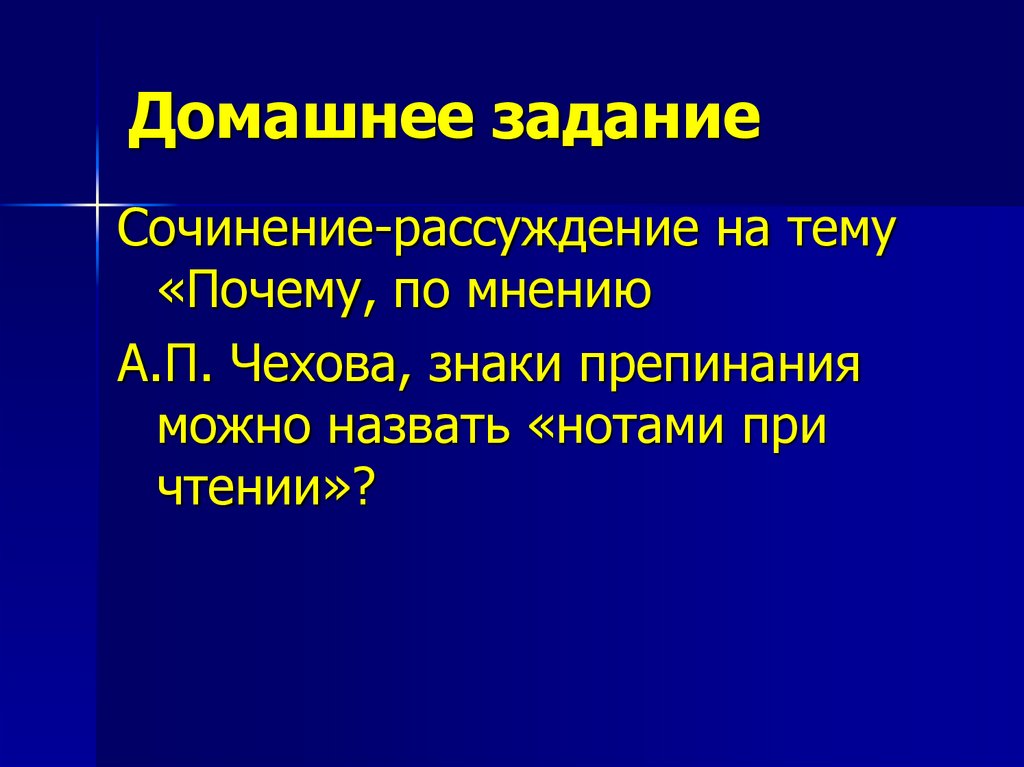 Домашнее задание

Сочинение-рассуждение на тему «Почему, по мнению

А.П. Чехова, знаки препинания можно назвать «нотами при чтении»?